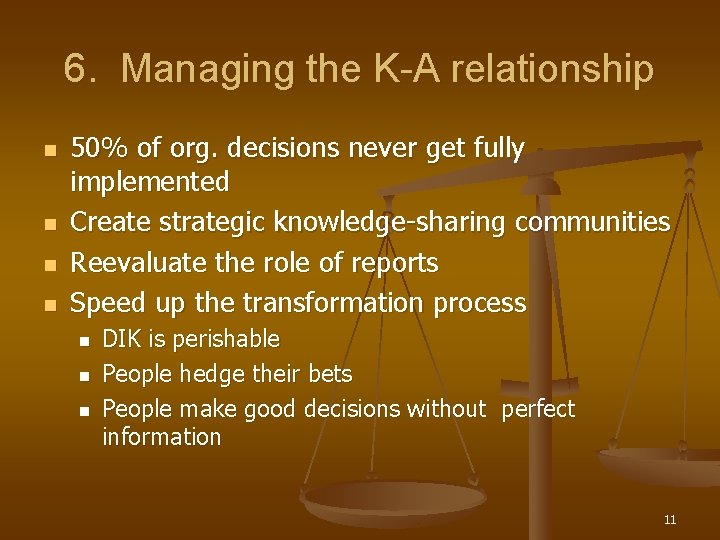 6. Managing the K-A relationship

- 50% of org. decisions never get fully implemented
- Create strategic knowledge-sharing communities
- Reevaluate the role of reports
- Speed up the transformation process
  - DIK is perishable
  - People hedge their bets
  - People make good decisions without perfect information

11